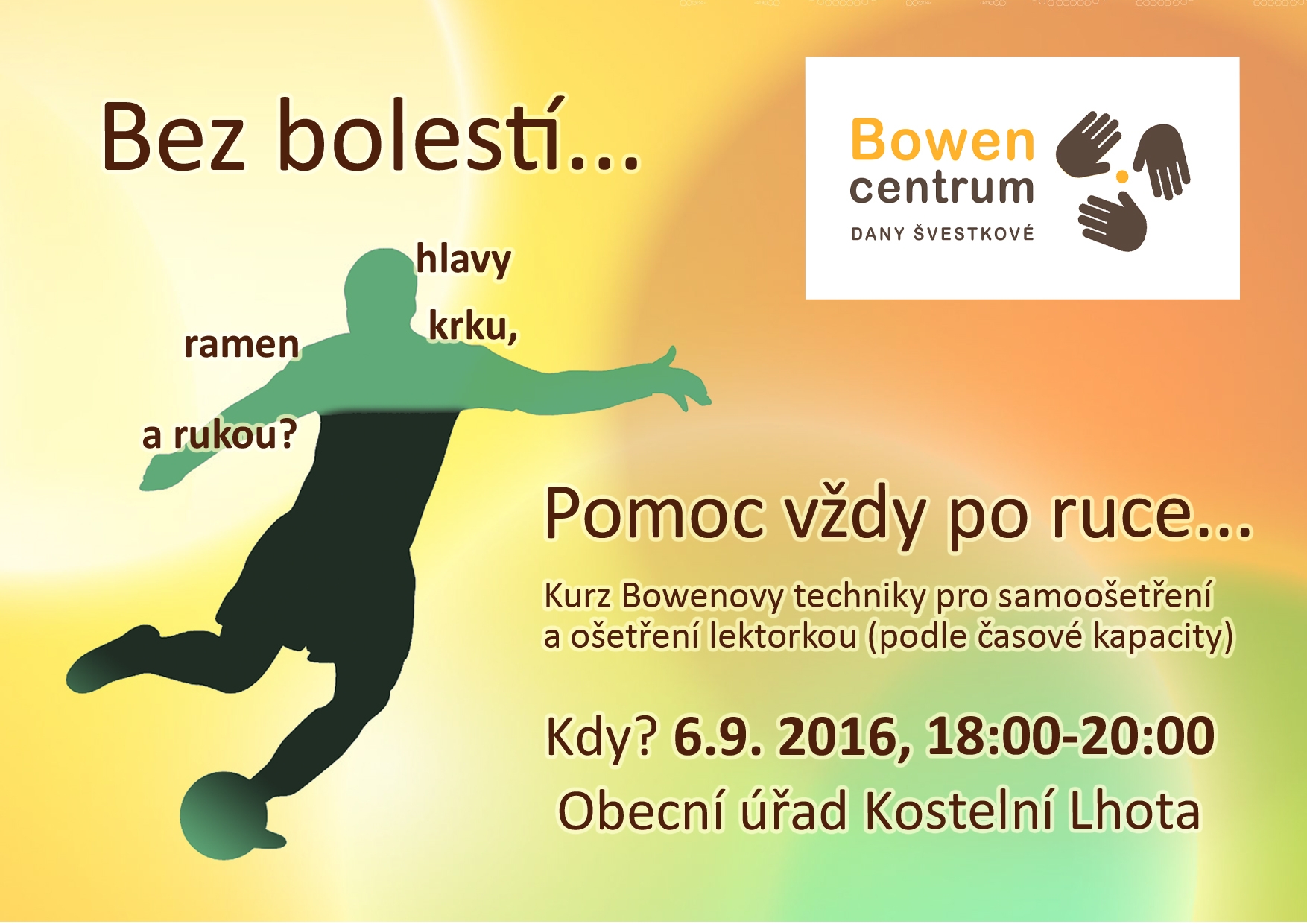 Bez bolestí...

Bowen
centrum
DANY ŠVESTKOVÉ

hlavy
krku,
ramen
a rukou?

Pomoc vždy po ruce...

Kurz Bowenovy techniky pro samoošetření a ošetření lektorkou (podle časové kapacity)

Kdy? 6.9. 2016, 18:00-20:00
Obecní úřad Kostelní Lhota